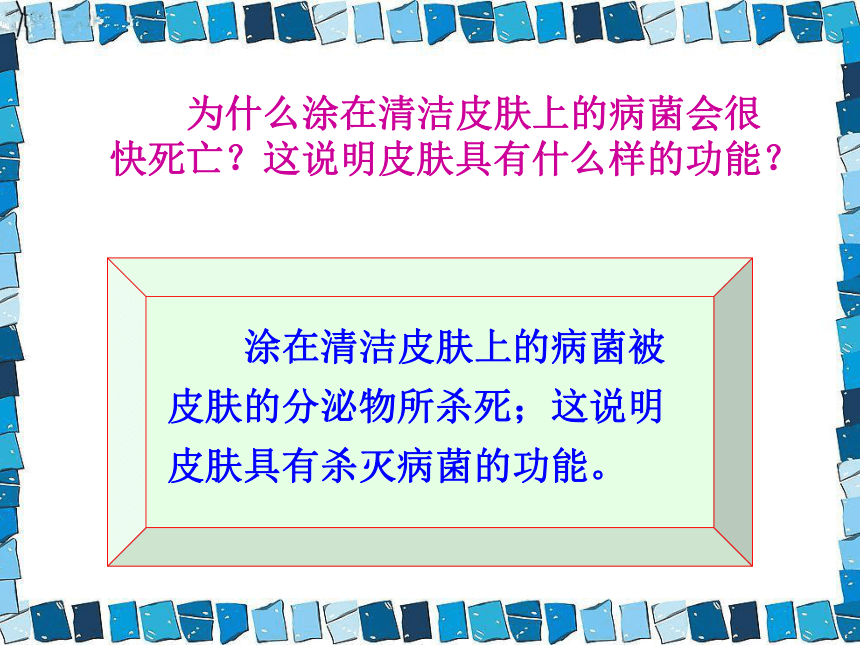 为什么涂在清洁皮肤上的病菌会很快死亡？这说明皮肤具有什么样的功能？

涂在清洁皮肤上的病菌被皮肤的分泌物所杀死；这说明皮肤具有杀灭病菌的功能。